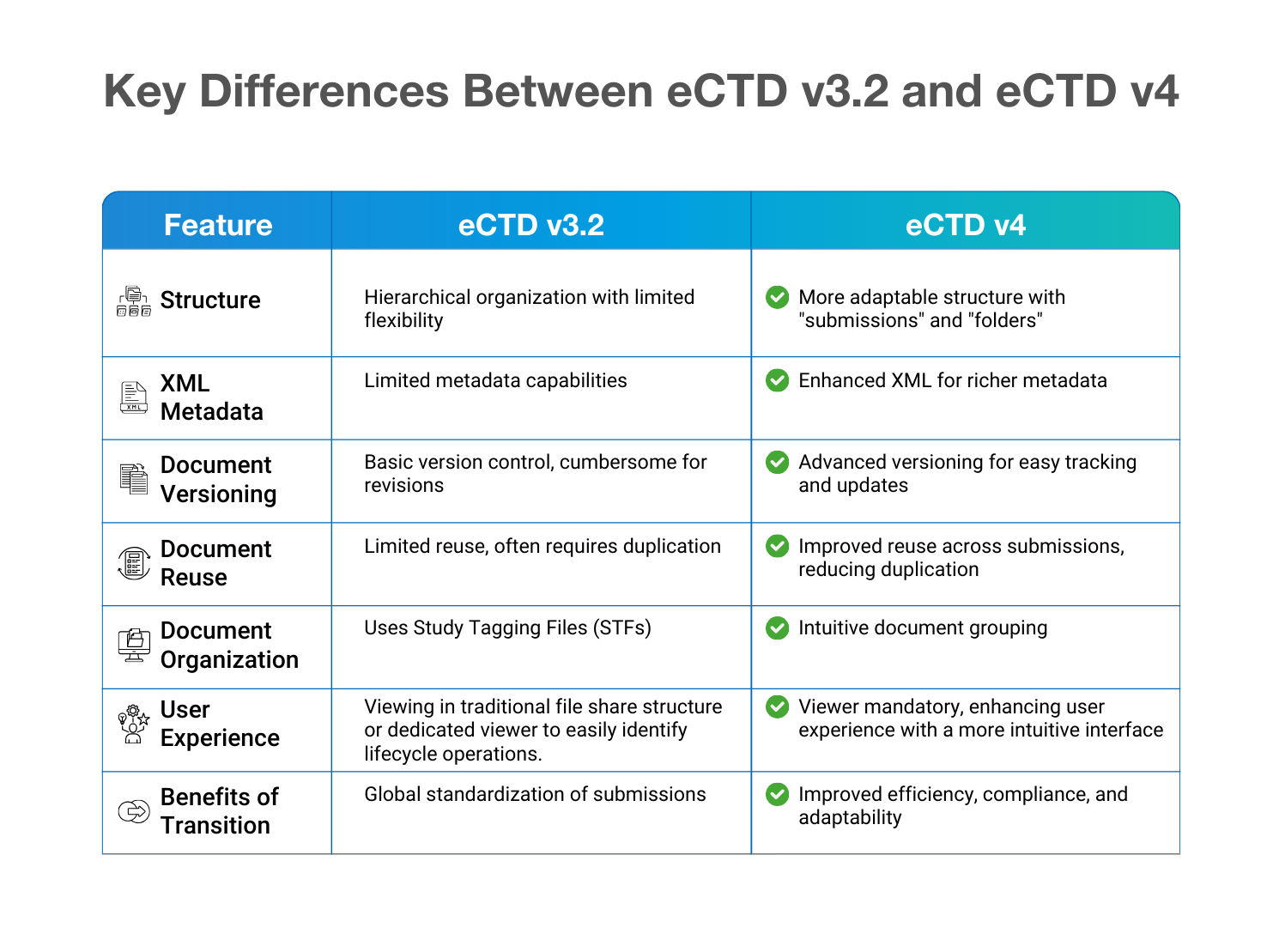 Key Differences Between eCTD v3.2 and eCTD v4

| Feature | eCTD v3.2 | eCTD v4 |
|---|---|---|
| Structure | Hierarchical organization with limited flexibility | More adaptable structure with "submissions" and "folders" |
| XML Metadata | Limited metadata capabilities | Enhanced XML for richer metadata |
| Document Versioning | Basic version control, cumbersome for revisions | Advanced versioning for easy tracking and updates |
| Document Reuse | Limited reuse, often requires duplication | Improved reuse across submissions, reducing duplication |
| Document Organization | Uses Study Tagging Files (STFs) | Intuitive document grouping |
| User Experience | Viewing in traditional file share structure or dedicated viewer to easily identify lifecycle operations. | Viewer mandatory, enhancing user experience with a more intuitive interface |
| Benefits of Transition | Global standardization of submissions | Improved efficiency, compliance, and adaptability |